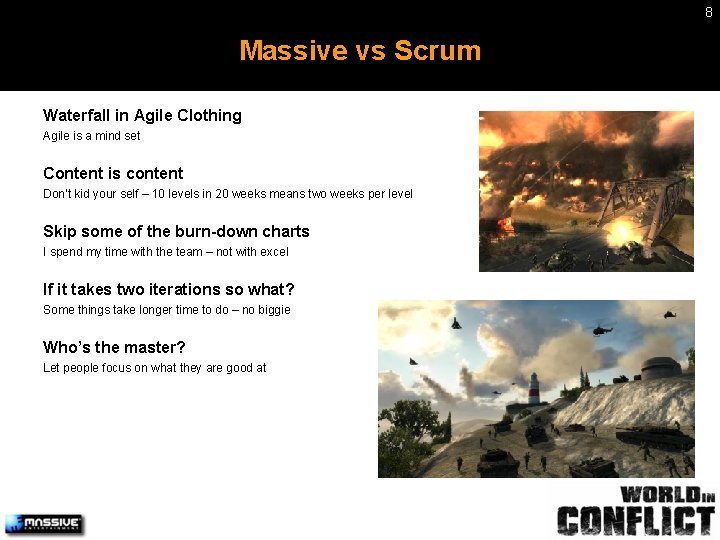 8

Massive vs Scrum

Waterfall in Agile Clothing
Agile is a mind set

Content is content
Don't kid your self – 10 levels in 20 weeks means two weeks per level

Skip some of the burn-down charts
I spend my time with the team – not with excel

If it takes two iterations so what?
Some things take longer time to do – no biggie

Who's the master?
Let people focus on what they are good at

MASSIVE ENTERTAINMENT

WORLD IN CONFLICT